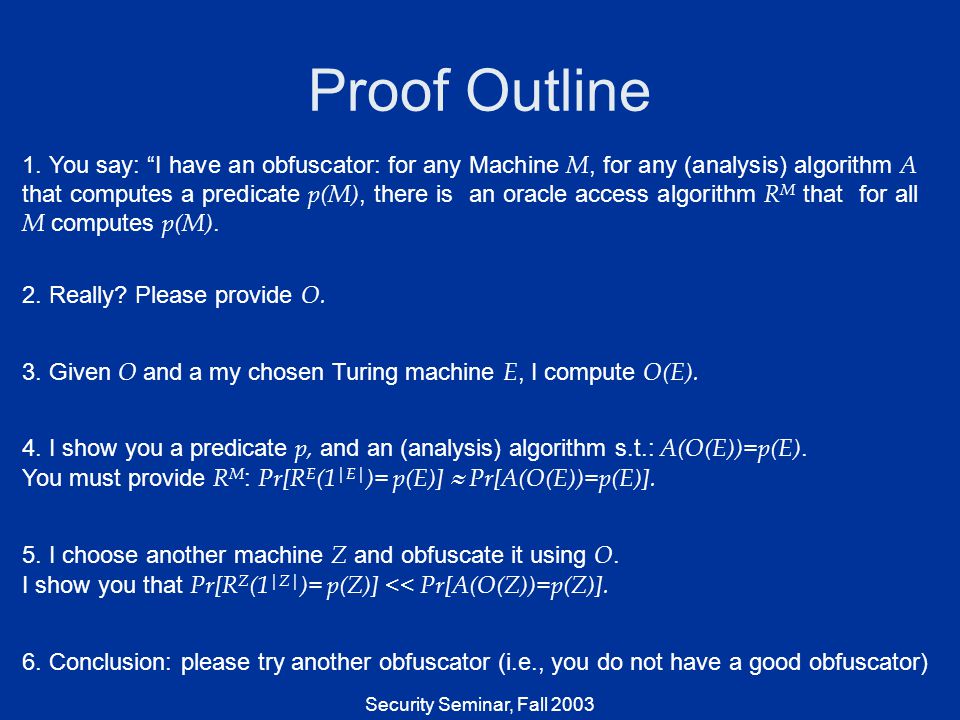 Proof Outline

1. You say: “I have an obfuscator: for any Machine $M$, for any (analysis) algorithm $A$ that computes a predicate $p(M)$, there is an oracle access algorithm $R^M$ that for all $M$ computes $p(M)$.

2. Really? Please provide $O$.

3. Given $O$ and a my chosen Turing machine $E$, I compute $O(E)$.

4. I show you a predicate $p$, and an (analysis) algorithm s.t.: $A(O(E))=p(E)$.
You must provide $R^M$: $Pr[R^E(1^{|E|})= p(E)] \approx Pr[A(O(E))=p(E)]$.

5. I choose another machine $Z$ and obfuscate it using $O$.
I show you that $Pr[R^Z(1^{|Z|})= p(Z)] << Pr[A(O(Z))=p(Z)]$.

6. Conclusion: please try another obfuscator (i.e., you do not have a good obfuscator)

Security Seminar, Fall 2003